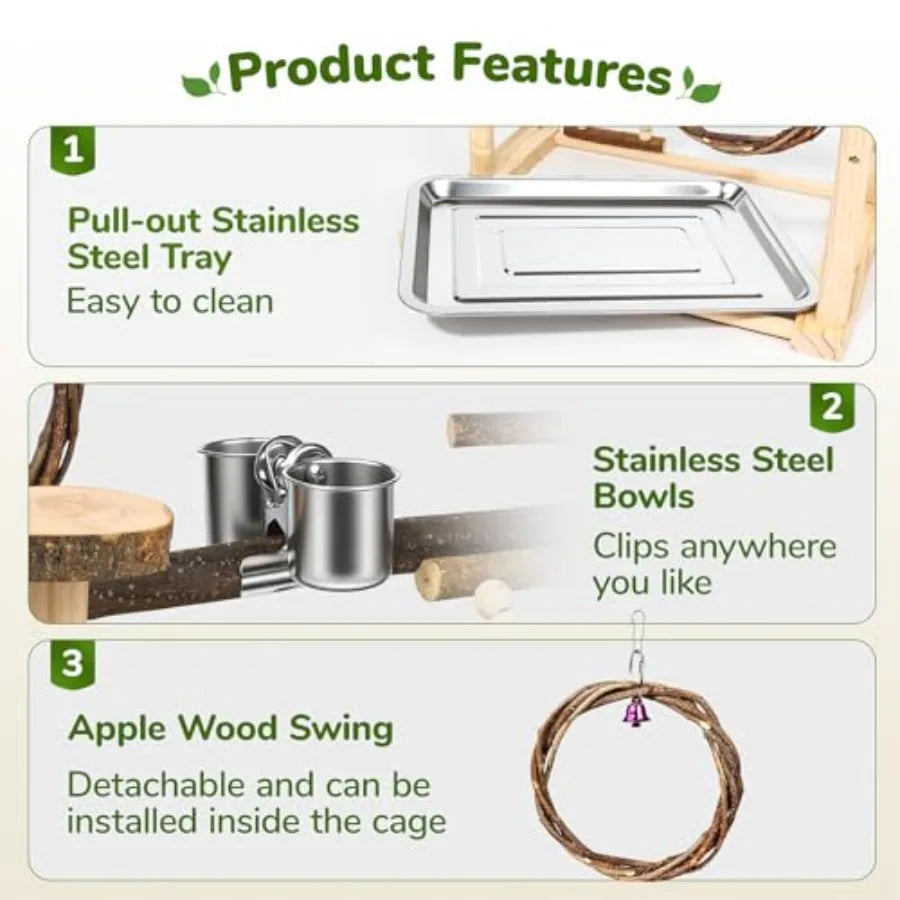 Product Features

1
Pull-out Stainless Steel Tray
Easy to clean

2
Stainless Steel Bowls
Clips anywhere you like

3
Apple Wood Swing
Detachable and can be installed inside the cage